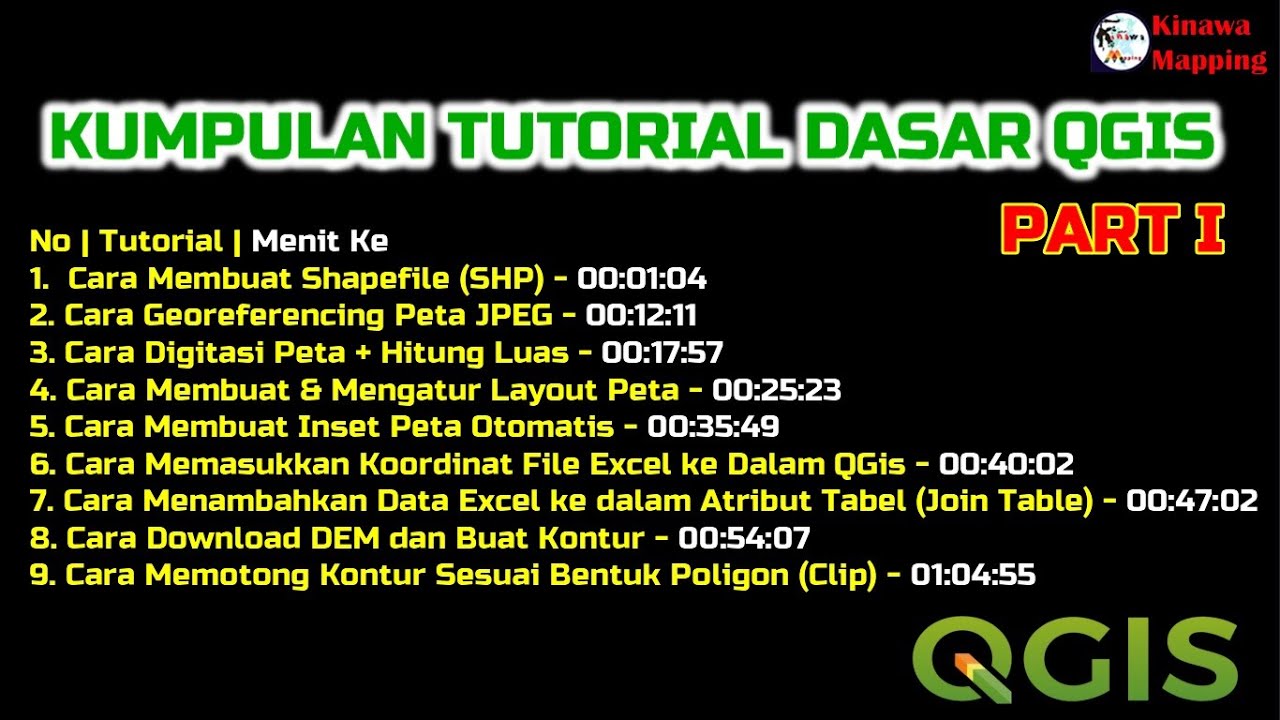 Kinawa Mapping

KUMPULAN TUTORIAL DASAR QGIS

PART I

No | Tutorial | Menit Ke
1. Cara Membuat Shapefile (SHP) - 00:01:04
2. Cara Georeferencing Peta JPEG - 00:12:11
3. Cara Digitasi Peta + Hitung Luas - 00:17:57
4. Cara Membuat & Mengatur Layout Peta - 00:25:23
5. Cara Membuat Inset Peta Otomatis - 00:35:49
6. Cara Memasukkan Koordinat File Excel ke Dalam QGis - 00:40:02
7. Cara Menambahkan Data Excel ke dalam Atribut Tabel (Join Table) - 00:47:02
8. Cara Download DEM dan Buat Kontur - 00:54:07
9. Cara Memotong Kontur Sesuai Bentuk Poligon (Clip) - 01:04:55

QGIS